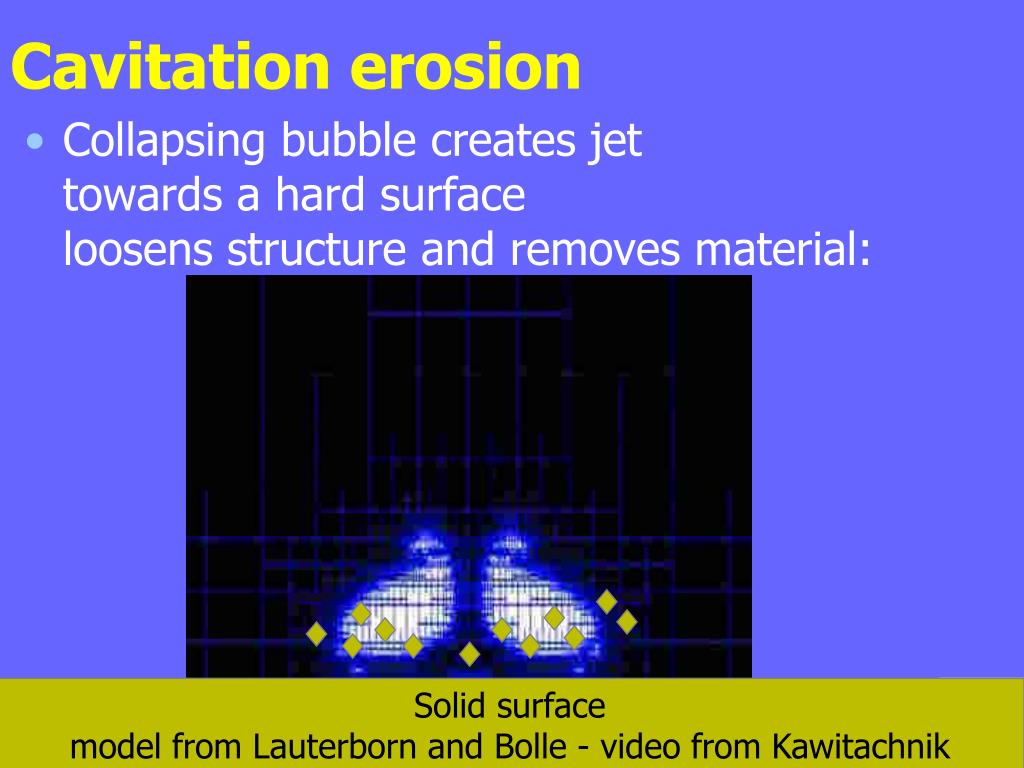 Cavitation erosion

• Collapsing bubble creates jet towards a hard surface loosens structure and removes material:

Solid surface
model from Lauterborn and Bolle - video from Kawitachnik